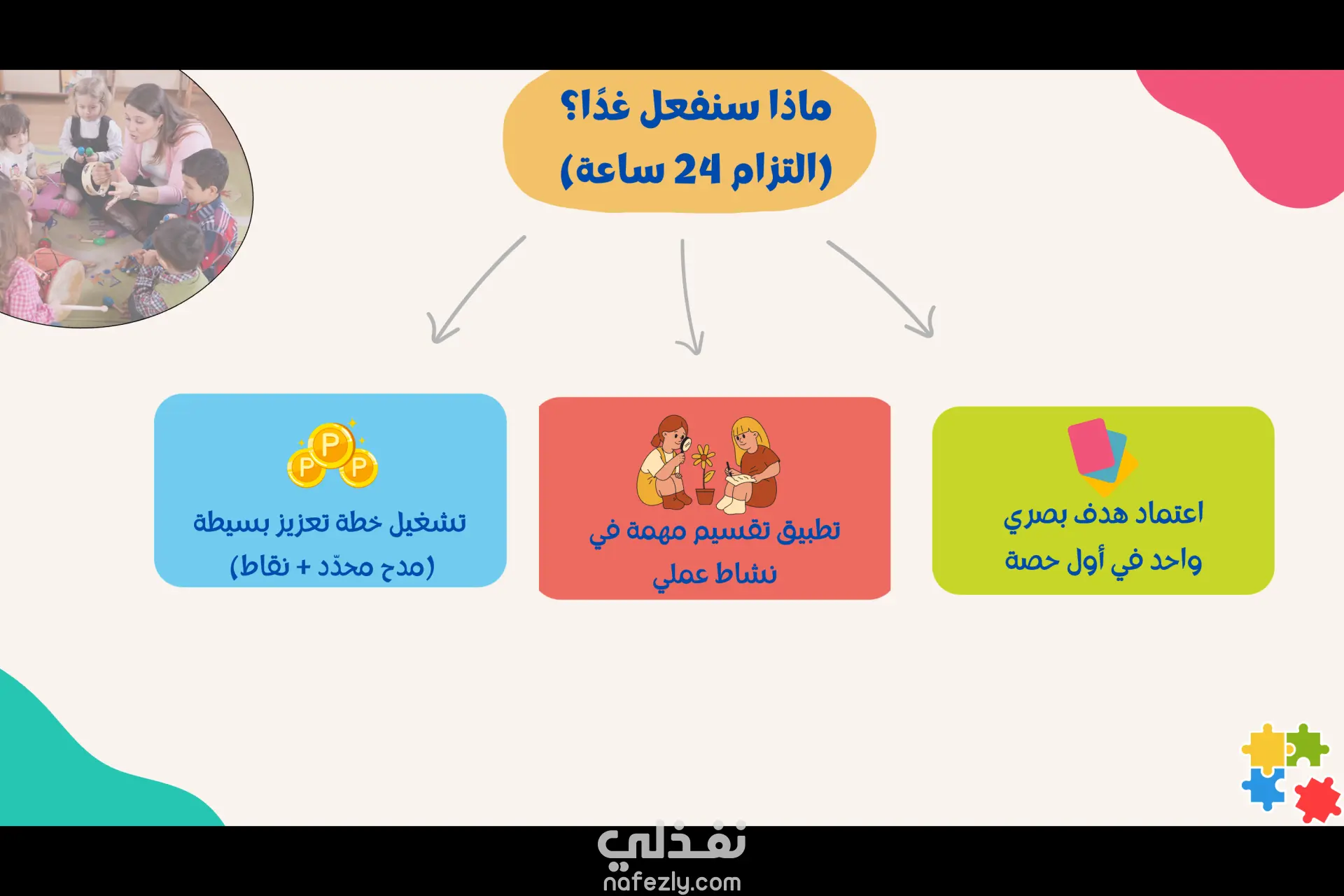 ماذا سنفعل غدًا؟
(التزام 24 ساعة)

اعتماد هدف بصري واحد في أول حصة

تطبيق تقسيم مهمة في نشاط عملي

P P P

تشغيل خطة تعزيز بسيطة (مدح محدّد + نقاط)

نفذلي
nafezly.com